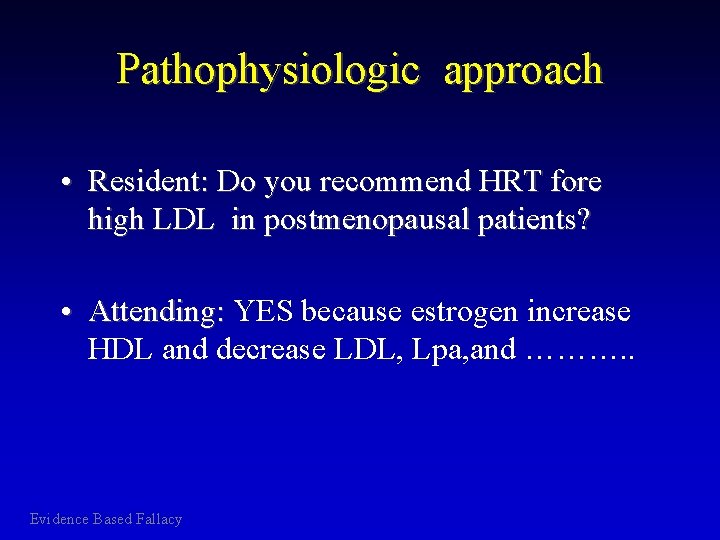 Pathophysiologic approach

• Resident: Do you recommend HRT fore high LDL in postmenopausal patients?

• Attending: YES because estrogen increase HDL and decrease LDL, Lpa,and ………..

Evidence Based Fallacy